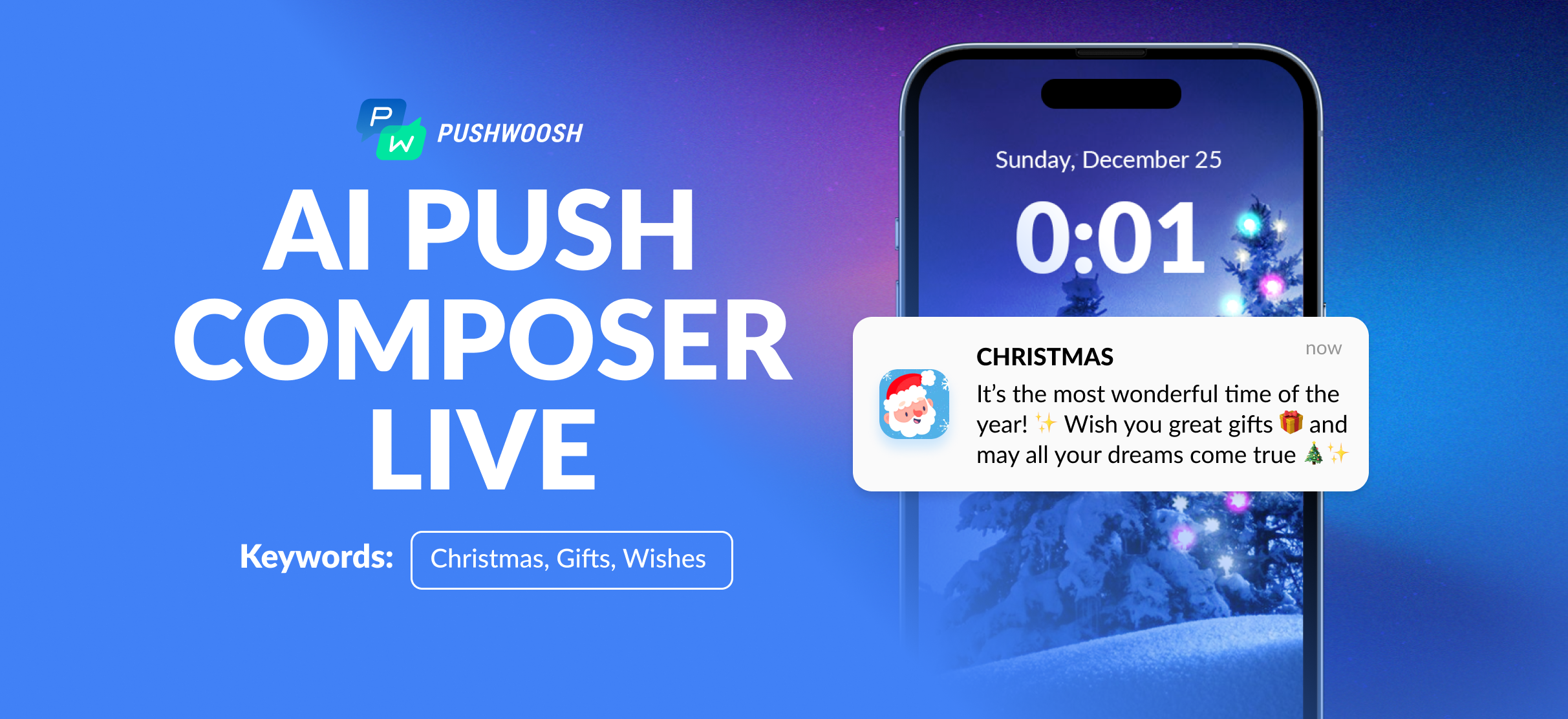 P W PUSHWOOSH

AI PUSH COMPOSER LIVE

Keywords: Christmas, Gifts, Wishes

Sunday, December 25

0:01

CHRISTMAS

now

It's the most wonderful time of the year! ✨ Wish you great gifts 🎁 and may all your dreams come true 🎄✨